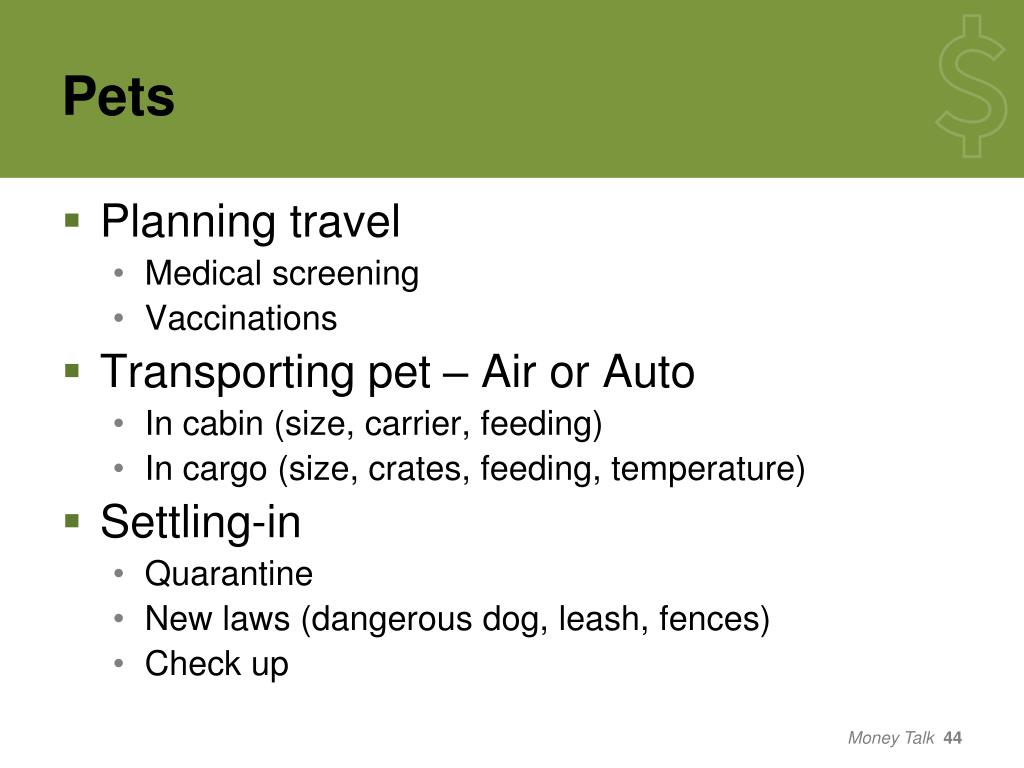 Pets

$

- Planning travel
  - Medical screening
  - Vaccinations
- Transporting pet – Air or Auto
  - In cabin (size, carrier, feeding)
  - In cargo (size, crates, feeding, temperature)
- Settling-in
  - Quarantine
  - New laws (dangerous dog, leash, fences)
  - Check up

Money Talk 44